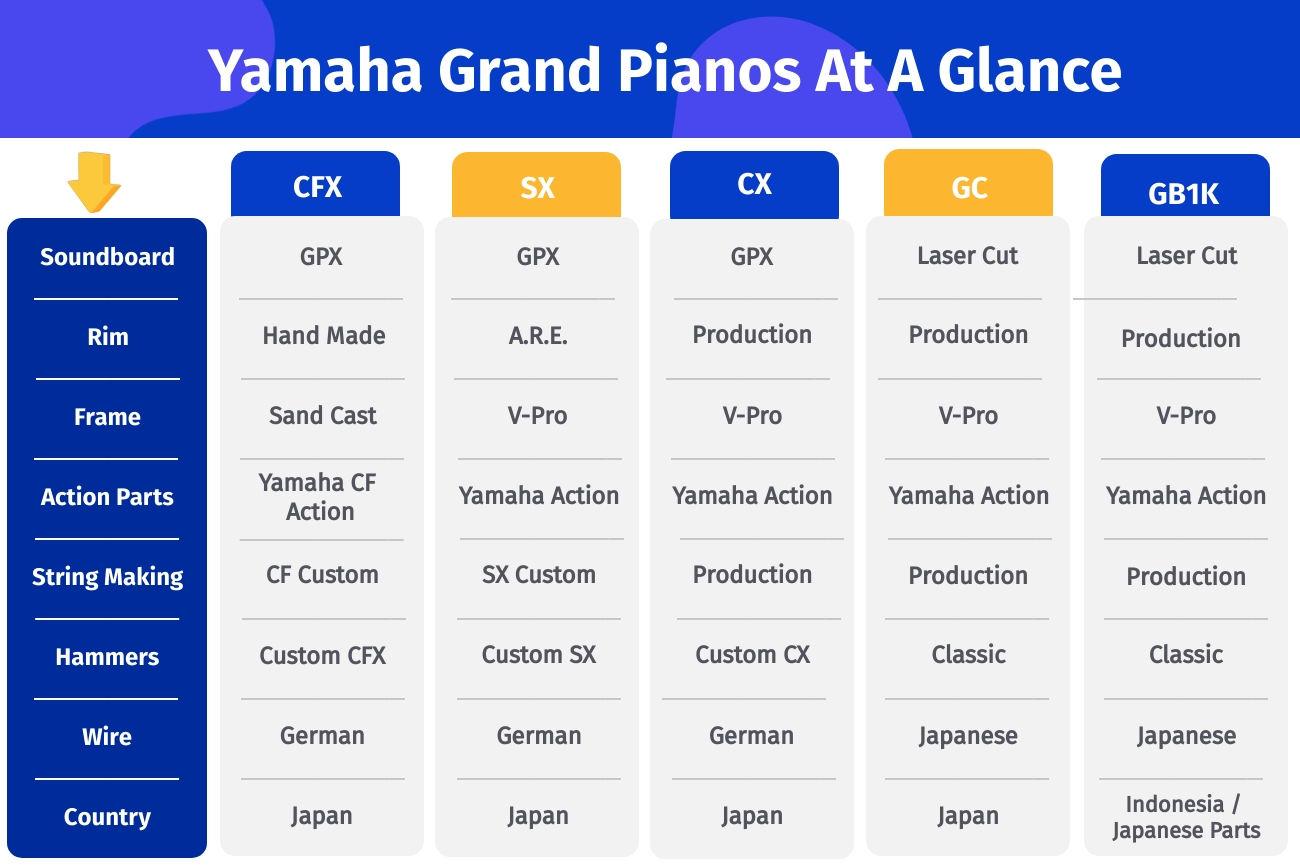 Yamaha Grand Pianos At A Glance

| | CFX | SX | CX | GC | GB1K |
|---|---|---|---|---|---|
| Soundboard | GPX | GPX | GPX | Laser Cut | Laser Cut |
| Rim | Hand Made | A.R.E. | Production | Production | Production |
| Frame | Sand Cast | V-Pro | V-Pro | V-Pro | V-Pro |
| Action Parts | Yamaha CF Action | Yamaha Action | Yamaha Action | Yamaha Action | Yamaha Action |
| String Making | CF Custom | SX Custom | Production | Production | Production |
| Hammers | Custom CFX | Custom SX | Custom CX | Classic | Classic |
| Wire | German | German | German | Japanese | Japanese |
| Country | Japan | Japan | Japan | Japan | Indonesia / Japanese Parts |